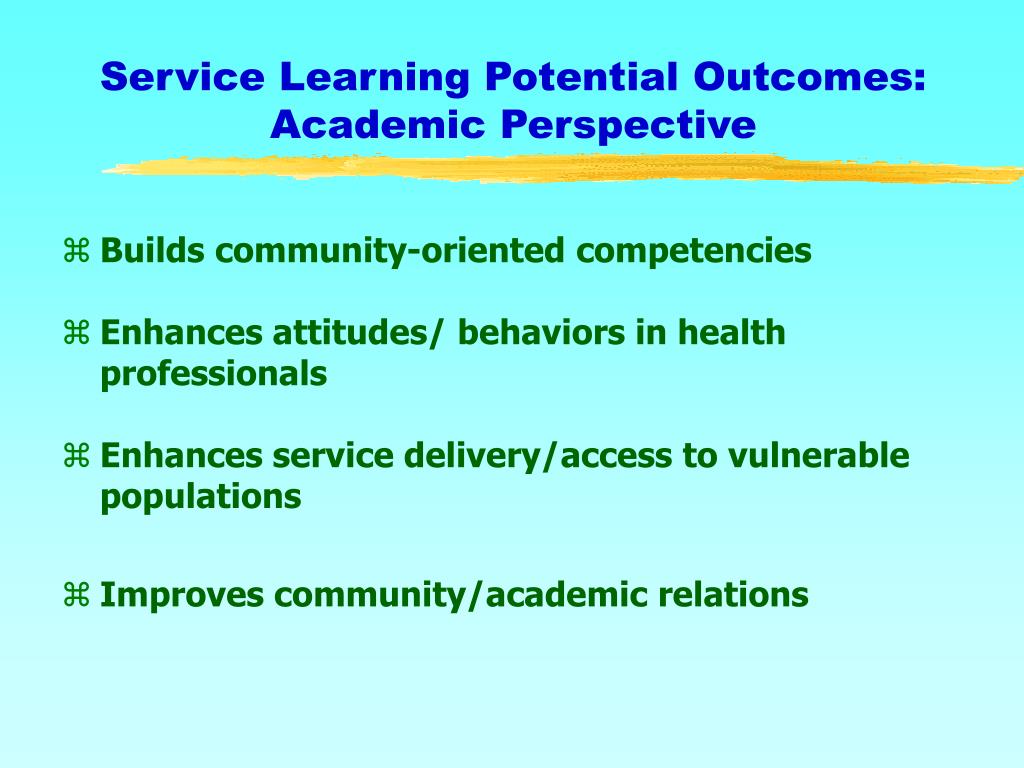 Service Learning Potential Outcomes: Academic Perspective

⌘ Builds community-oriented competencies

⌘ Enhances attitudes/ behaviors in health professionals

⌘ Enhances service delivery/access to vulnerable populations

⌘ Improves community/academic relations